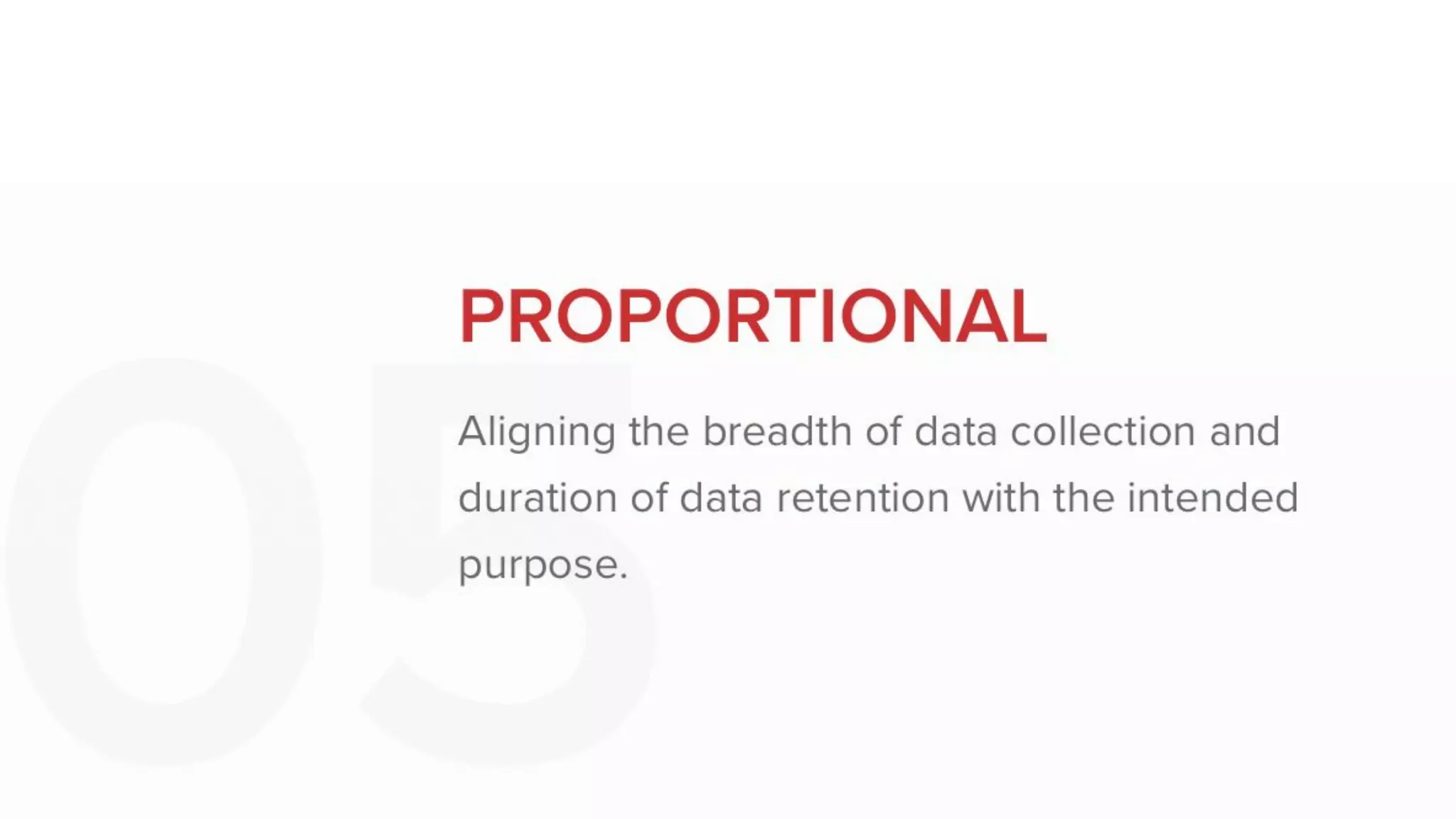 05

PROPORTIONAL

Aligning the breadth of data collection and duration of data retention with the intended purpose.